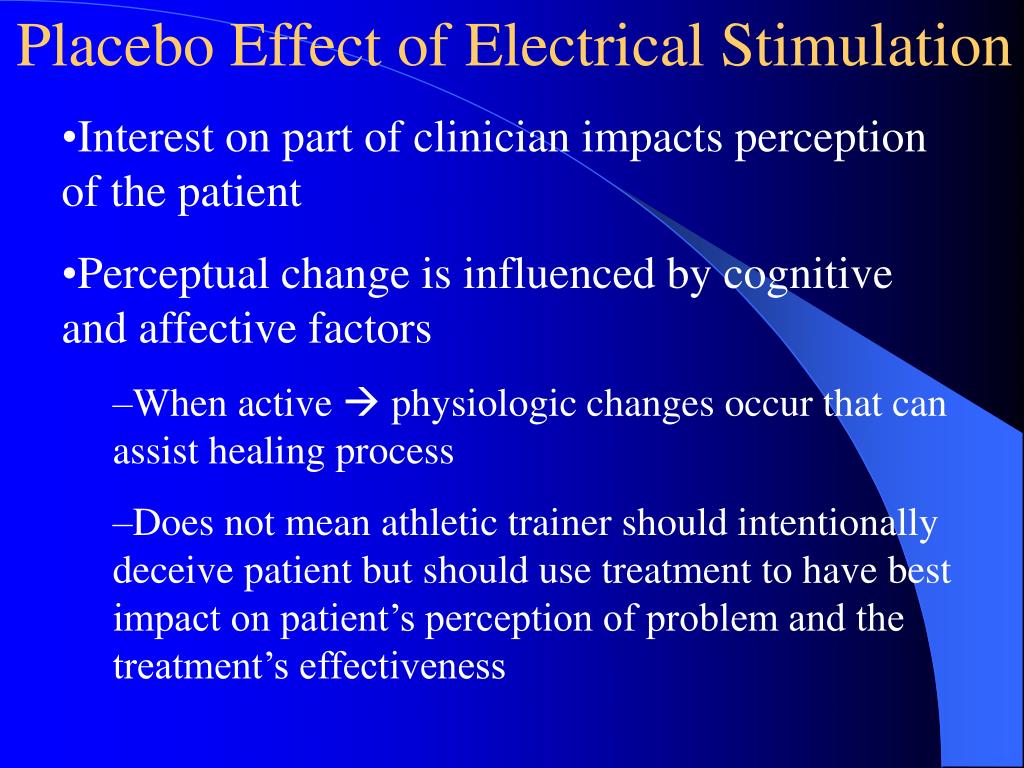 Placebo Effect of Electrical Stimulation

•Interest on part of clinician impacts perception of the patient

•Perceptual change is influenced by cognitive and affective factors

–When active → physiologic changes occur that can assist healing process

–Does not mean athletic trainer should intentionally deceive patient but should use treatment to have best impact on patient’s perception of problem and the treatment’s effectiveness